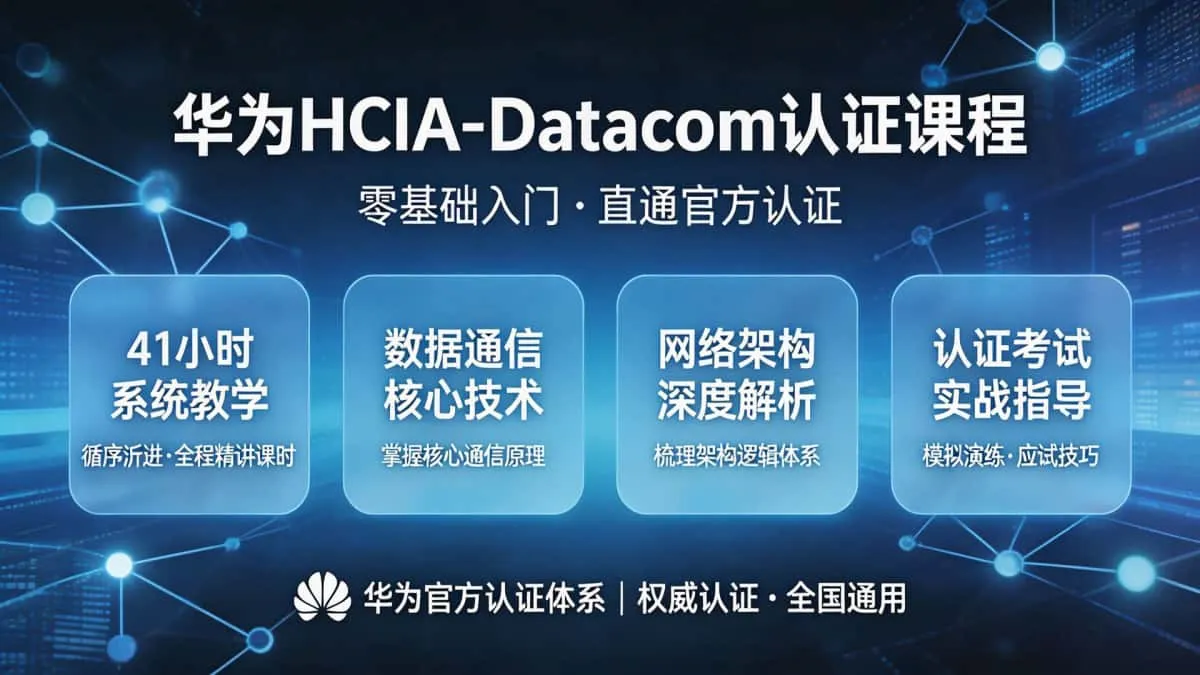 华为HCIA-Datacom认证课程

零基础入门 · 直通官方认证

41小时
系统教学
循序沂进·全程精讲课时

数据通信
核心技术
掌握核心通信原理

网络架构
深度解析
梳理架构逻辑体系

认证考试
实战指导
模拟演练·应试技巧

华为官方认证体系 | 权威认证 · 全国通用